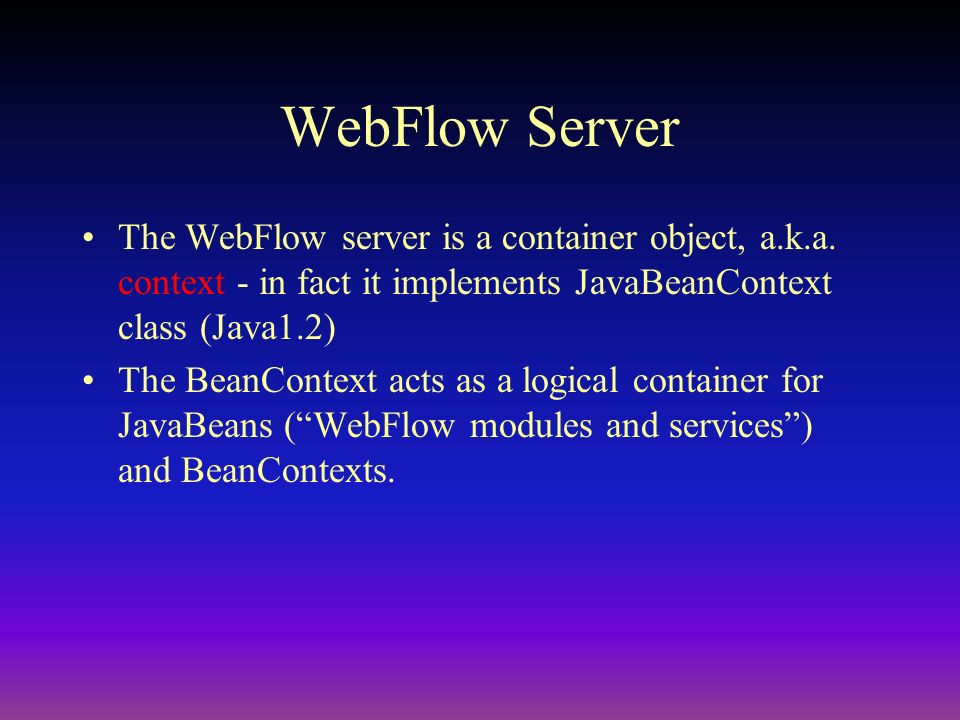 WebFlow Server

• The WebFlow server is a container object, a.k.a. context - in fact it implements JavaBeanContext class (Java1.2)

• The BeanContext acts as a logical container for JavaBeans (“WebFlow modules and services”) and BeanContexts.